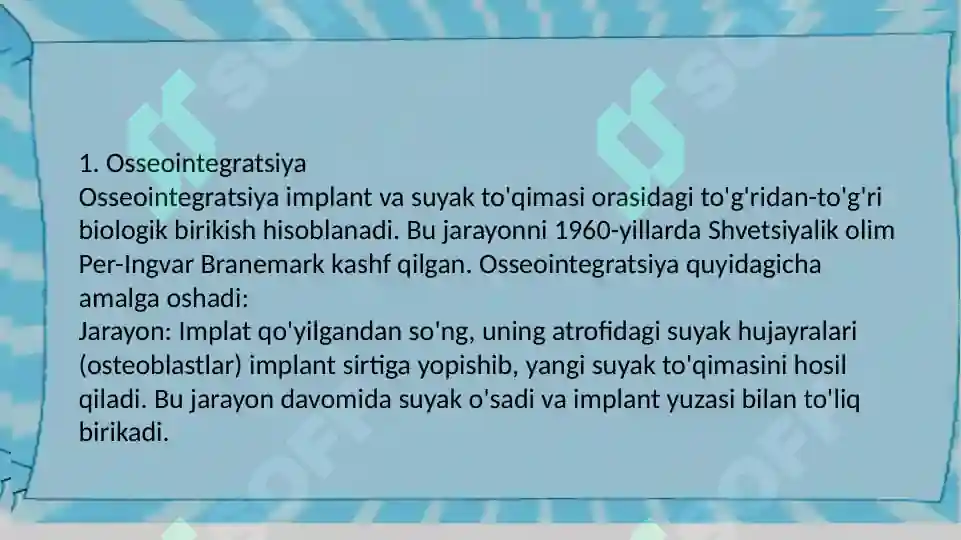 1. Osseointegratsiya
Osseointegratsiya implant va suyak to'qimasi orasidagi to'g'ridan-to'g'ri biologik birikish hisoblanadi. Bu jarayonni 1960-yillarda Shvetsiyalik olim Per-Ingvar Branemark kashf qilgan. Osseointegratsiya quyidagicha amalga oshadi:
Jarayon: Implat qo'yilgandan so'ng, uning atrofidagi suyak hujayralari (osteoblastlar) implant sirtiga yopishib, yangi suyak to'qimasini hosil qiladi. Bu jarayon davomida suyak o'sadi va implant yuzasi bilan to'liq birikadi.